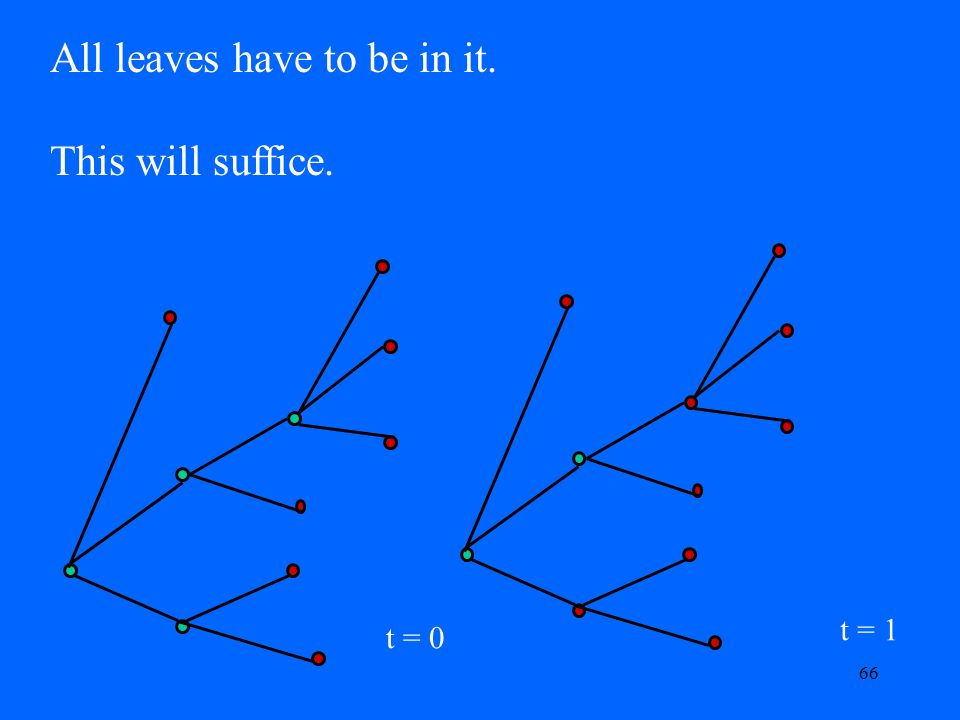 All leaves have to be in it.

This will suffice.

t = 0

t = 1

66